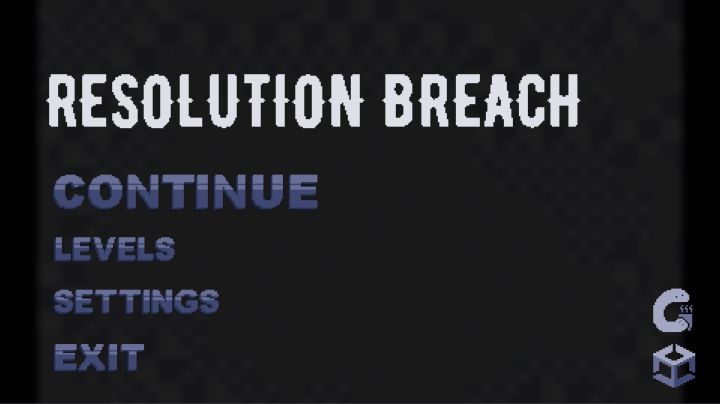 RESOLUTION BREACH

CONTINUE

LEVELS

SETTINGS

EXIT